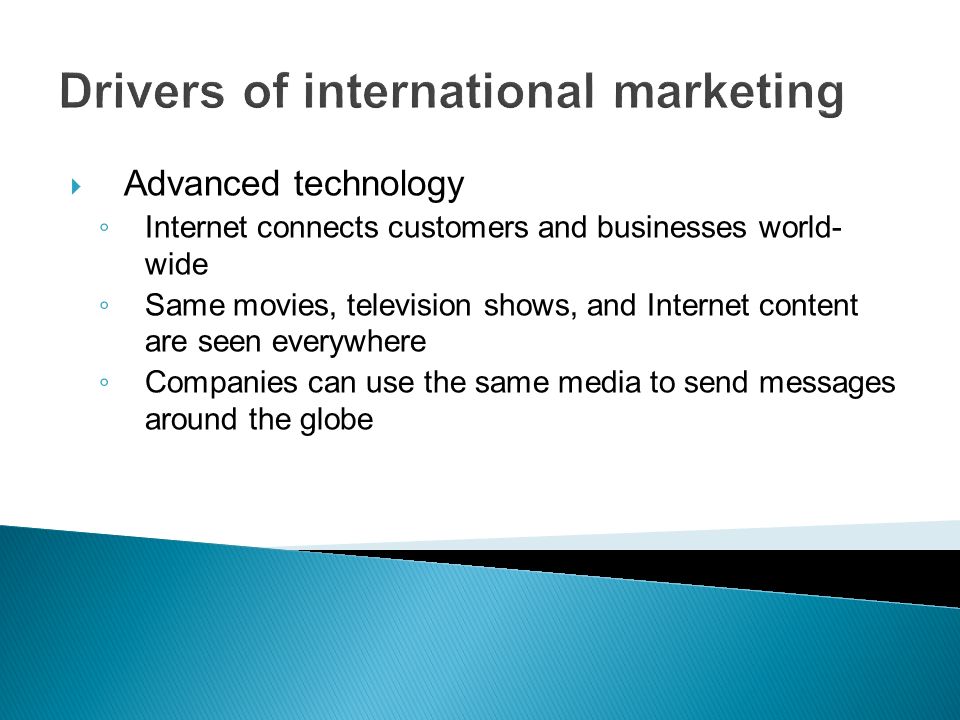 Drivers of international marketing

Advanced technology

Internet connects customers and businesses world-wide

Same movies, television shows, and Internet content are seen everywhere

Companies can use the same media to send messages around the globe